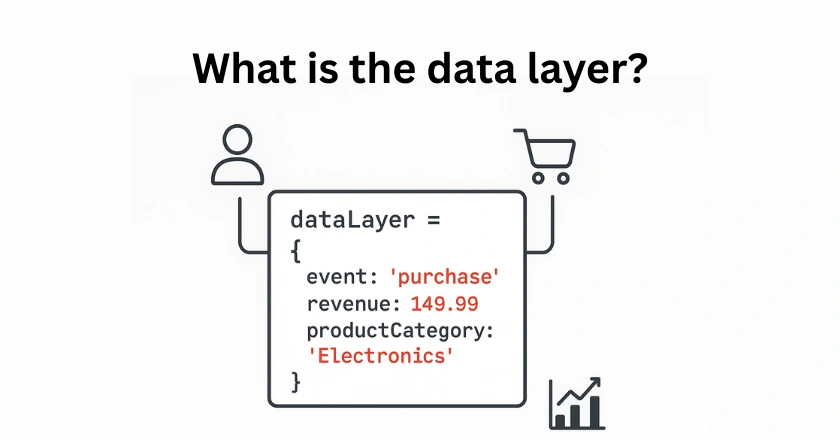 What is the data layer?

dataLayer =
{
event: 'purchase'
revenue: 149.99
productCategory:
'Electronics'
}